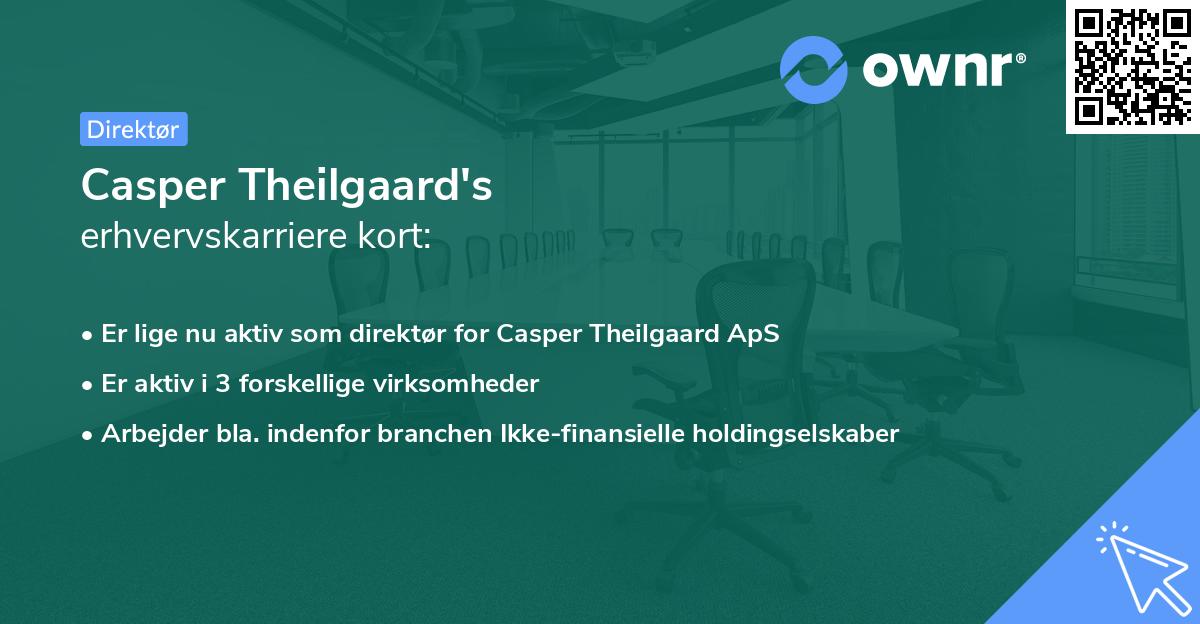 ownr®

Direktør

Casper Theilgaard's
erhvervskarriere kort:

• Er lige nu aktiv som direktør for Casper Theilgaard ApS
• Er aktiv i 3 forskellige virksomheder
• Arbejder bla. indenfor branchen Ikke-finansielle holdingselskaber